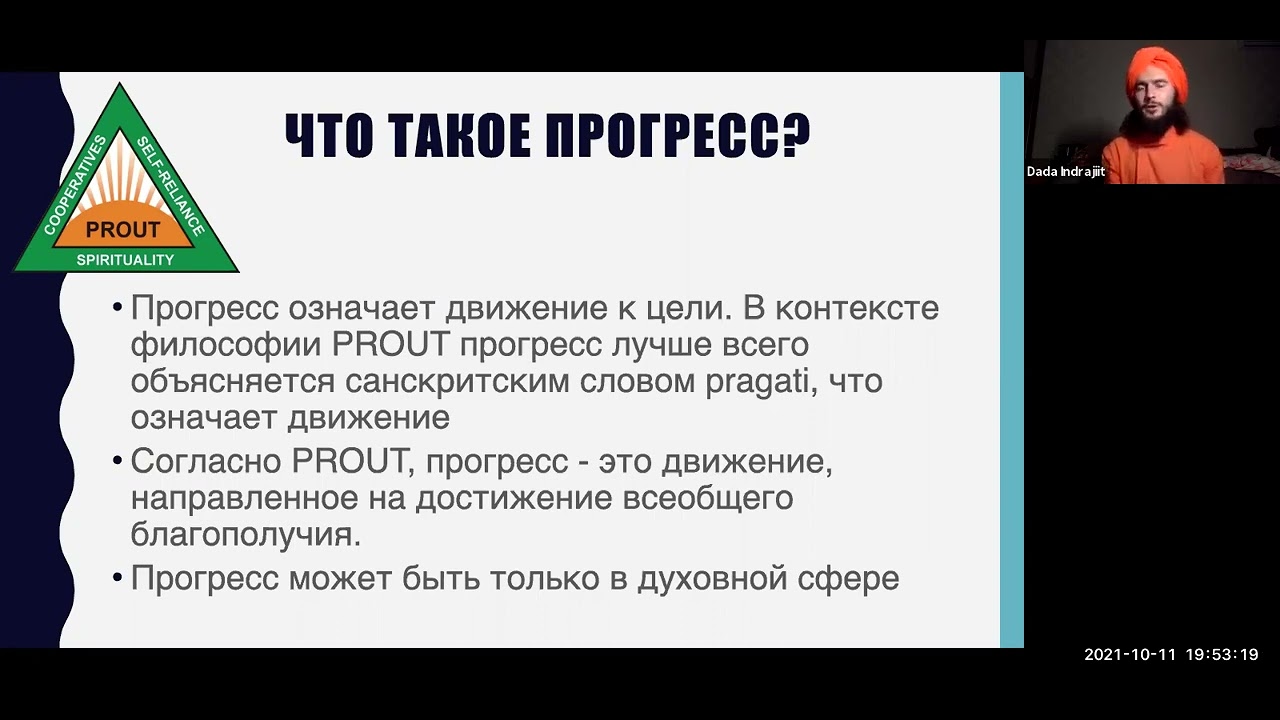 COOPERATIVES
SELF-RELIANCE
PROUT
SPIRITUALITY

ЧТО ТАКОЕ ПРОГРЕСС?

• Прогресс означает движение к цели. В контексте философии PROUT прогресс лучше всего объясняется санскритским словом pragati, что означает движение
• Согласно PROUT, прогресс - это движение, направленное на достижение всеобщего благополучия.
• Прогресс может быть только в духовной сфере

Dada Indrajiit

2021-10-11 19:53:19